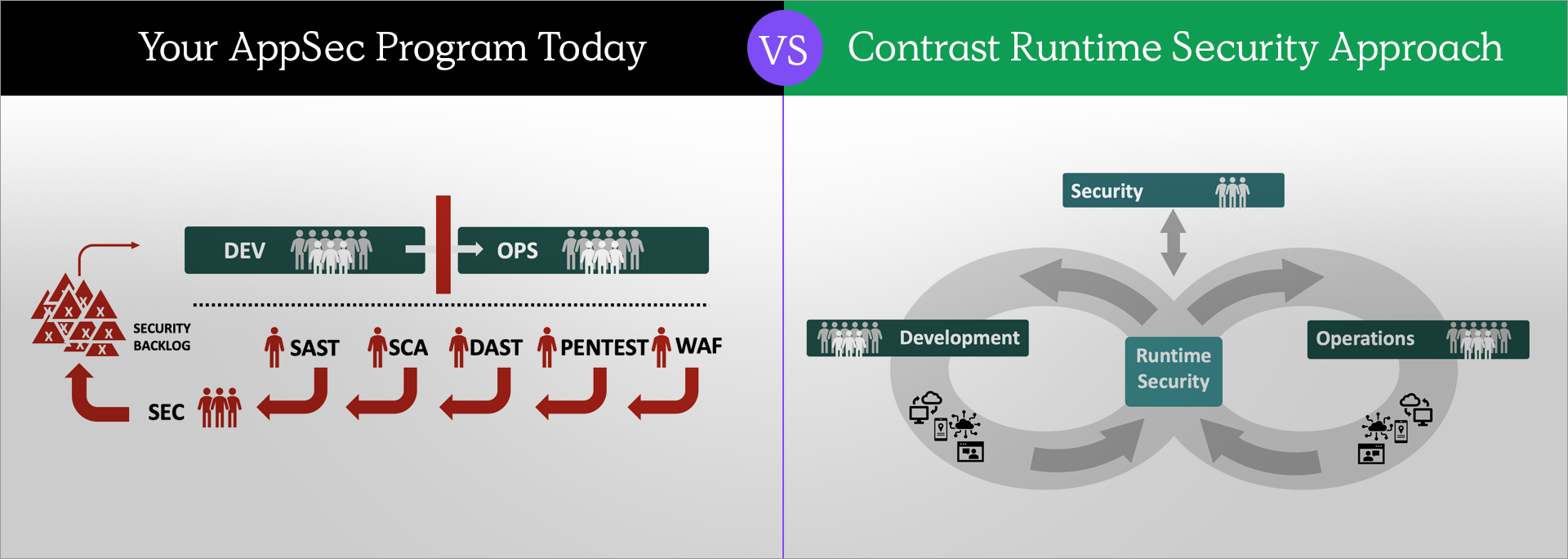 Your AppSec Program Today

VS

Contrast Runtime Security Approach

DEV

OPS

SECURITY BACKLOG

SAST

SCA

DAST

PENTEST

WAF

SEC

Security

Development

Runtime Security

Operations